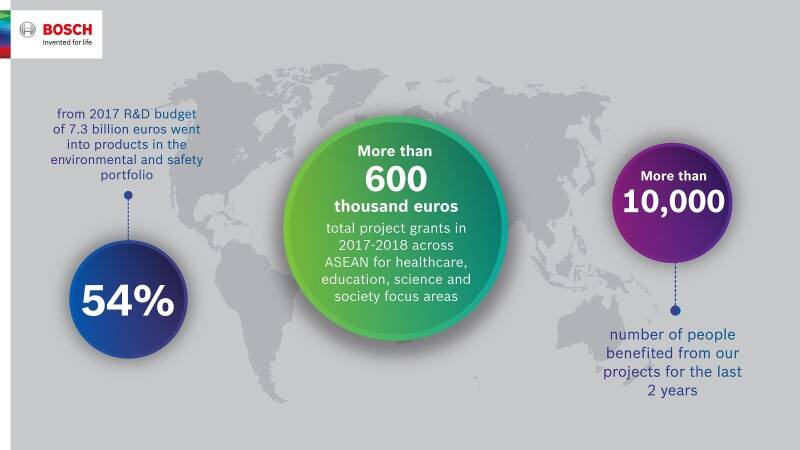 BOSCH
Invented for life

from 2017 R&D budget of 7.3 billion euros went into products in the environmental and safety portfolio

54%

More than
600
thousand euros
total project grants in 2017-2018 across ASEAN for healthcare, education, science and society focus areas

More than
10,000

number of people benefited from our projects for the last 2 years